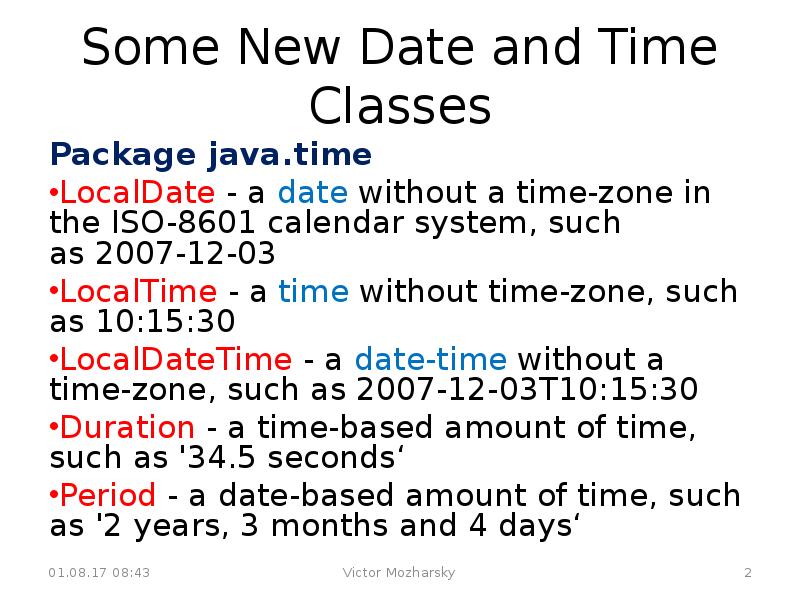 Some New Date and Time Classes

Package java.time

•LocalDate - a date without a time-zone in the ISO-8601 calendar system, such as 2007-12-03

•LocalTime - a time without time-zone, such as 10:15:30

•LocalDateTime - a date-time without a time-zone, such as 2007-12-03T10:15:30

•Duration - a time-based amount of time, such as '34.5 seconds‘

•Period - a date-based amount of time, such as '2 years, 3 months and 4 days‘

01.08.17 08:43 Victor Mozharsky 2